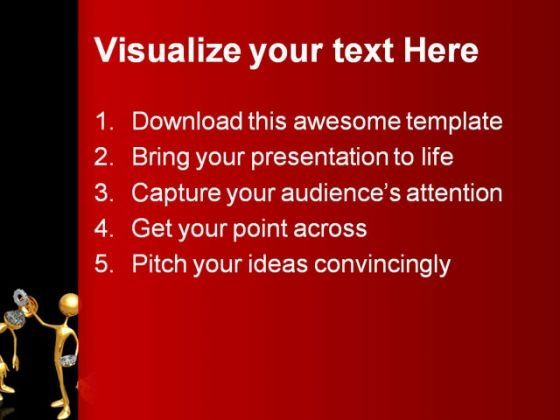 Visualize your text Here

1. Download this awesome template
2. Bring your presentation to life
3. Capture your audience's attention
4. Get your point across
5. Pitch your ideas convincingly